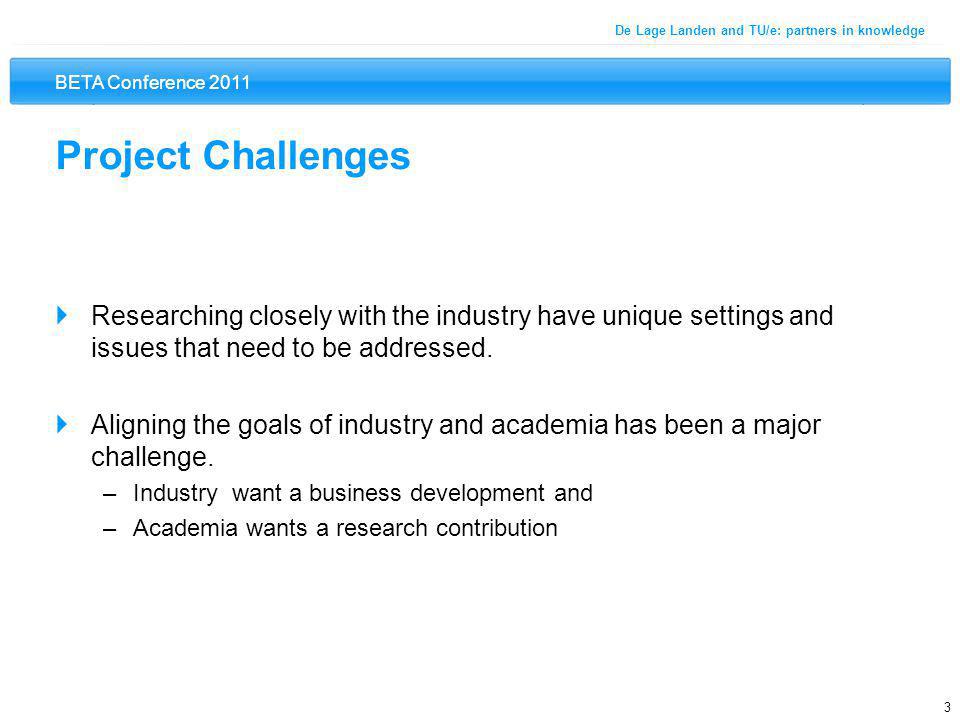 De Lage Landen and TU/e: partners in knowledge

BETA Conference 2011

Project Challenges

Researching closely with the industry have unique settings and issues that need to be addressed.

Aligning the goals of industry and academia has been a major challenge.

– Industry  want a business development and

– Academia wants a research contribution

3